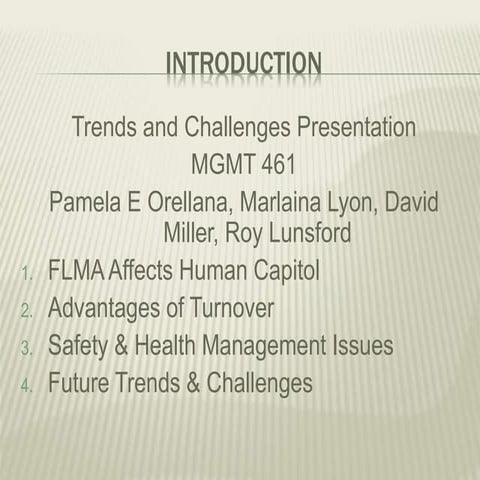 INTRODUCTION

Trends and Challenges Presentation
MGMT 461
Pamela E Orellana, Marlaina Lyon, David Miller, Roy Lunsford

1. FLMA Affects Human Capitol
2. Advantages of Turnover
3. Safety & Health Management Issues
4. Future Trends & Challenges